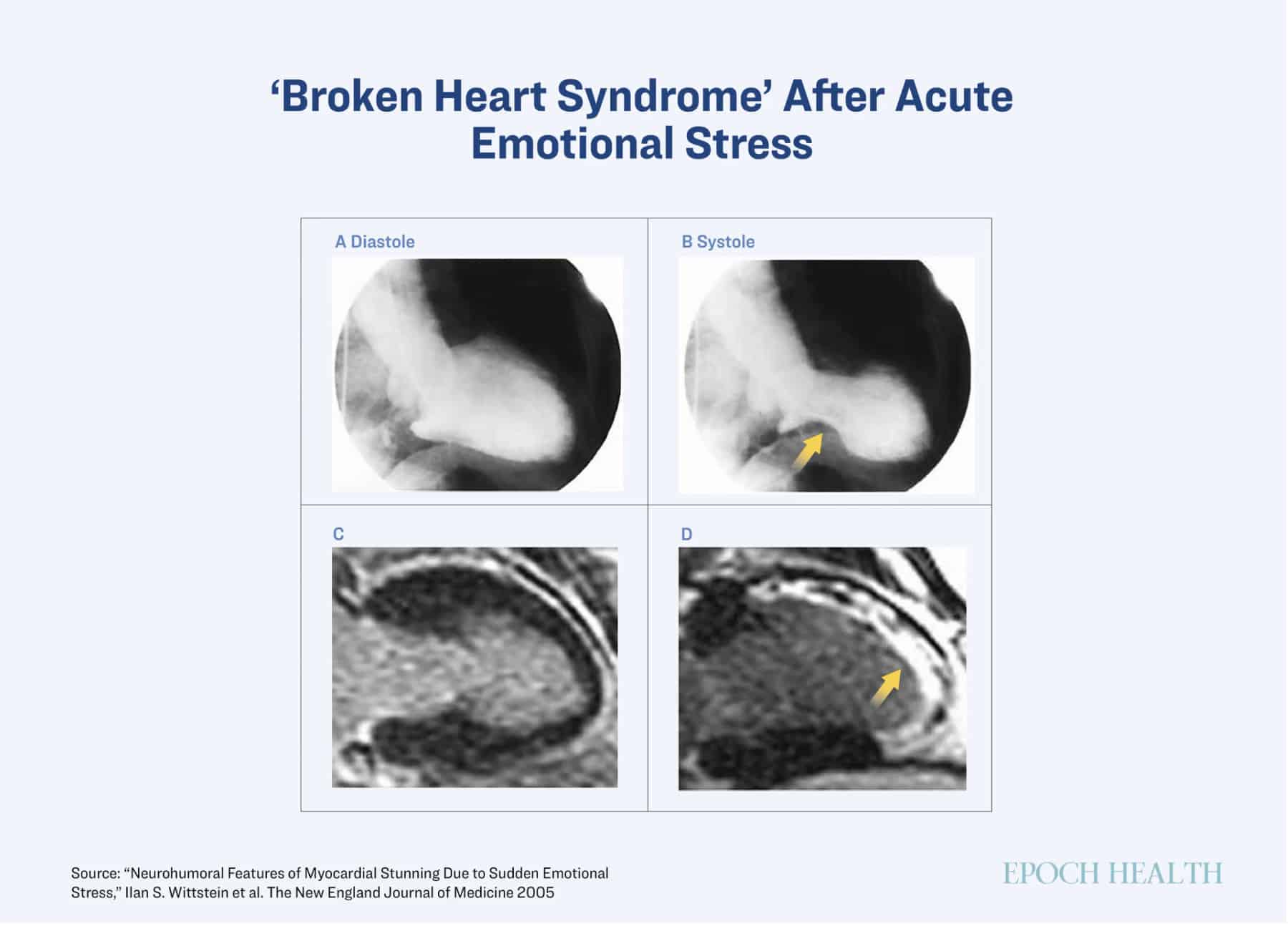 ‘Broken Heart Syndrome’ After Acute Emotional Stress

A Diastole

B Systole

C

D

Source: “Neurohumoral Features of Myocardial Stunning Due to Sudden Emotional Stress,” Ilan S. Wittstein et al. The New England Journal of Medicine 2005

EPOCH HEALTH